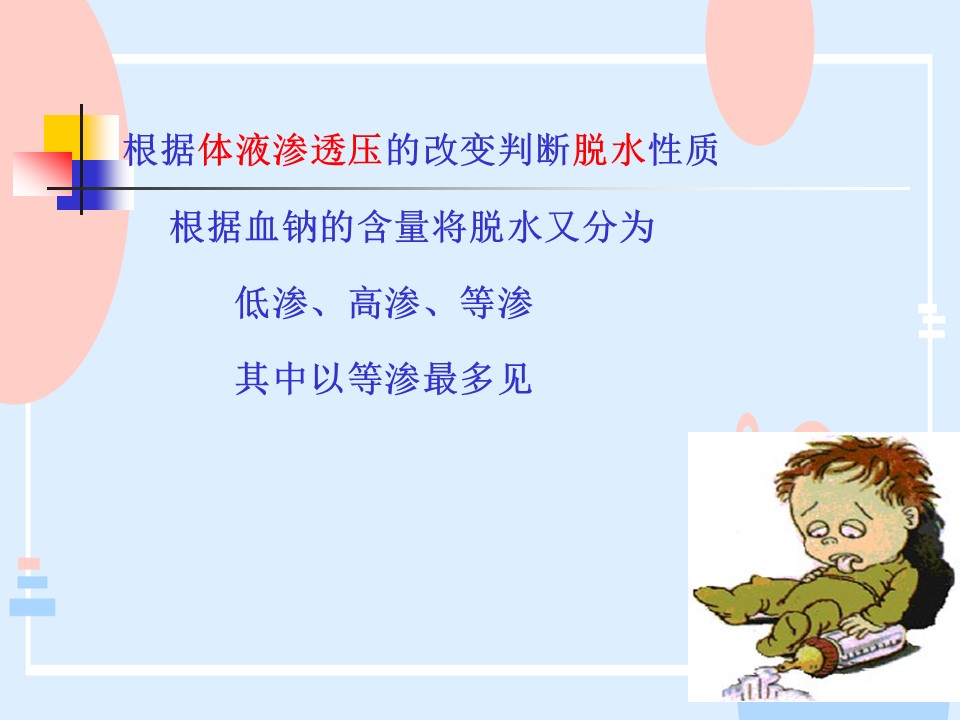 根据体液渗透压的改变判断脱水性质

根据血钠的含量将脱水又分为

低渗、高渗、等渗

其中以等渗最多见